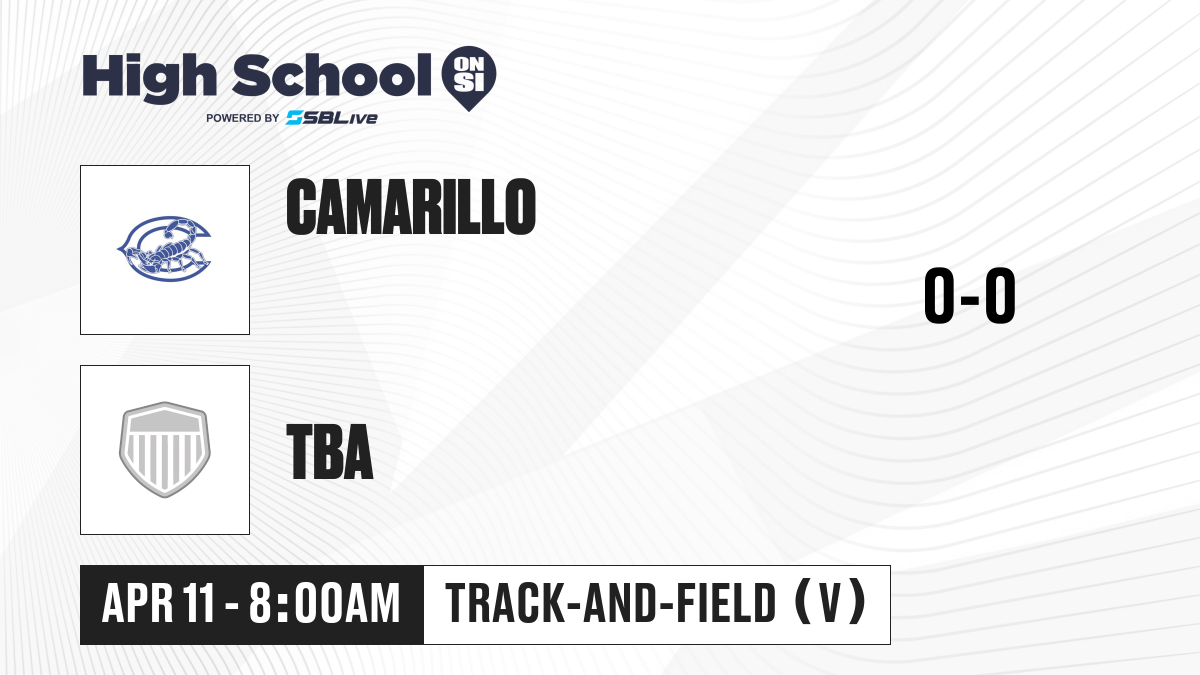 High School ON SI
POWERED BY SBLive

CAMARILLO

0-0

TBA

APR 11 - 8:00AM

TRACK-AND-FIELD (V)